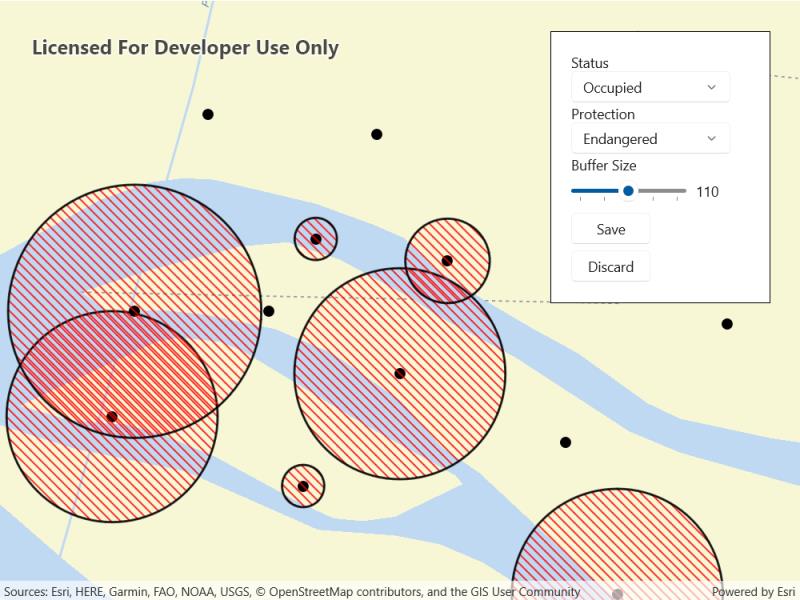 Licensed For Developer Use Only

Status
Occupied
Protection
Endangered
Buffer Size
110
Save
Discard

Sources: Esri, HERE, Garmin, FAO, NOAA, USGS, © OpenStreetMap contributors, and the GIS User Community

Powered by Esri